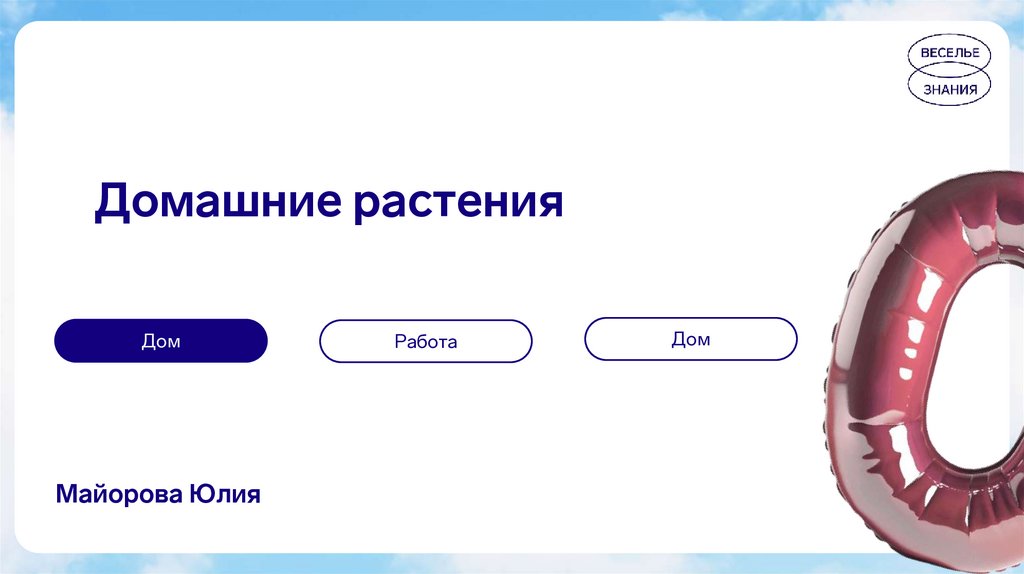 ВЕСЕЛЬЕ
ЗНАНИЯ

Домашние растения

Дом

Работа

Дом

Майорова Юлия